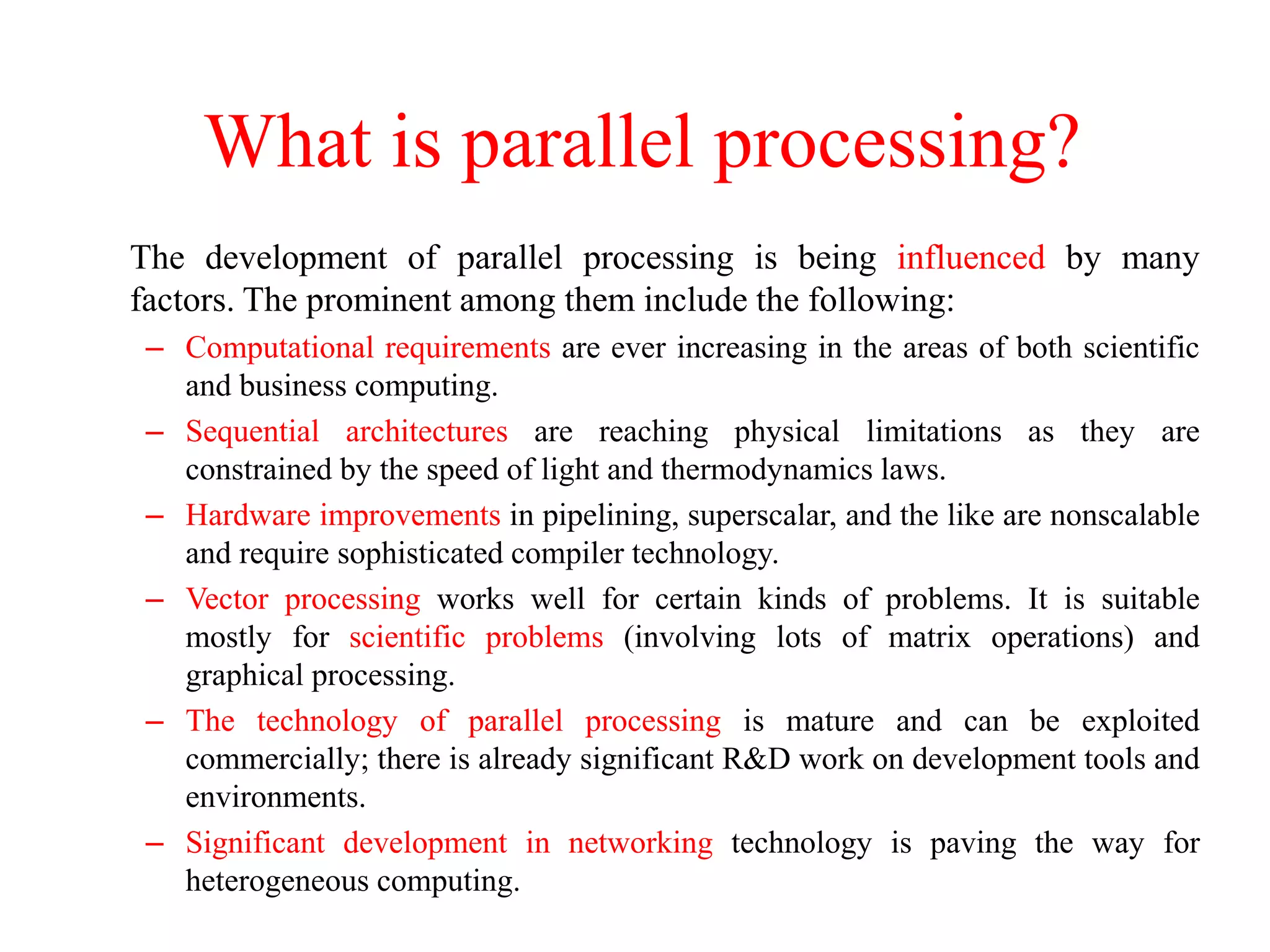 What is parallel processing?

The development of parallel processing is being influenced by many factors. The prominent among them include the following:

– Computational requirements are ever increasing in the areas of both scientific and business computing.

– Sequential architectures are reaching physical limitations as they are constrained by the speed of light and thermodynamics laws.

– Hardware improvements in pipelining, superscalar, and the like are nonscalable and require sophisticated compiler technology.

– Vector processing works well for certain kinds of problems. It is suitable mostly for scientific problems (involving lots of matrix operations) and graphical processing.

– The technology of parallel processing is mature and can be exploited commercially; there is already significant R&D work on development tools and environments.

– Significant development in networking technology is paving the way for heterogeneous computing.